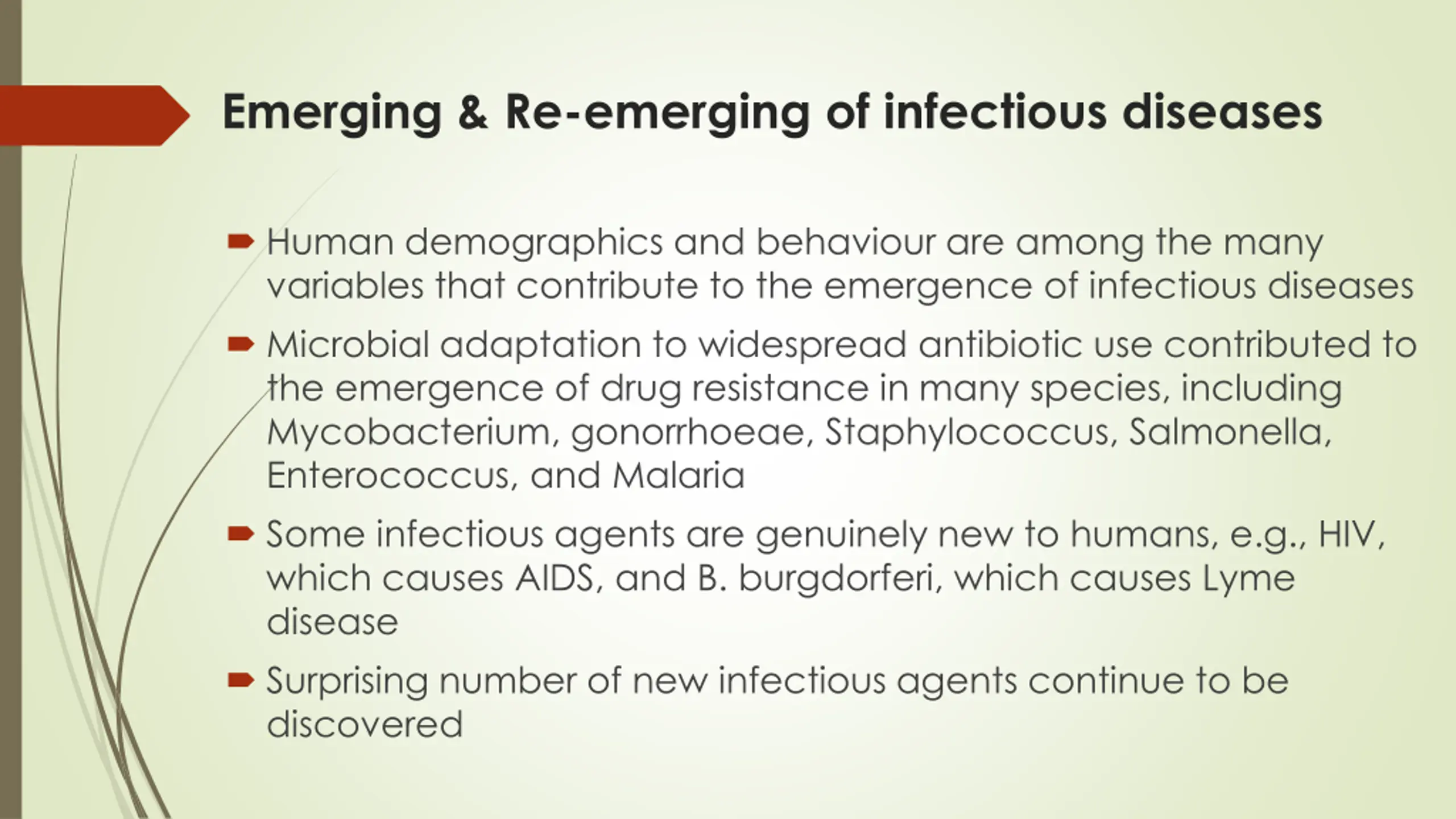 Emerging & Re-emerging of infectious diseases

Human demographics and behaviour are among the many variables that contribute to the emergence of infectious diseases

Microbial adaptation to widespread antibiotic use contributed to the emergence of drug resistance in many species, including Mycobacterium, gonorrhoeae, Staphylococcus, Salmonella, Enterococcus, and Malaria

Some infectious agents are genuinely new to humans, e.g., HIV, which causes AIDS, and B. burgdorferi, which causes Lyme disease

Surprising number of new infectious agents continue to be discovered